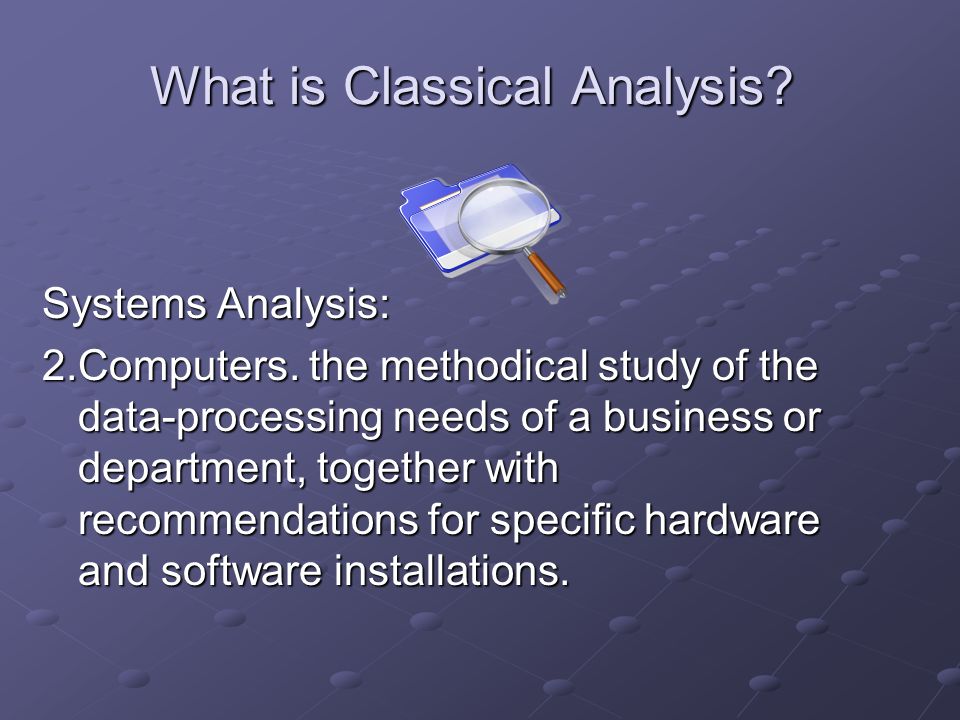 What is Classical Analysis?

Systems Analysis:

2.Computers. the methodical study of the data-processing needs of a business or department, together with recommendations for specific hardware and software installations.